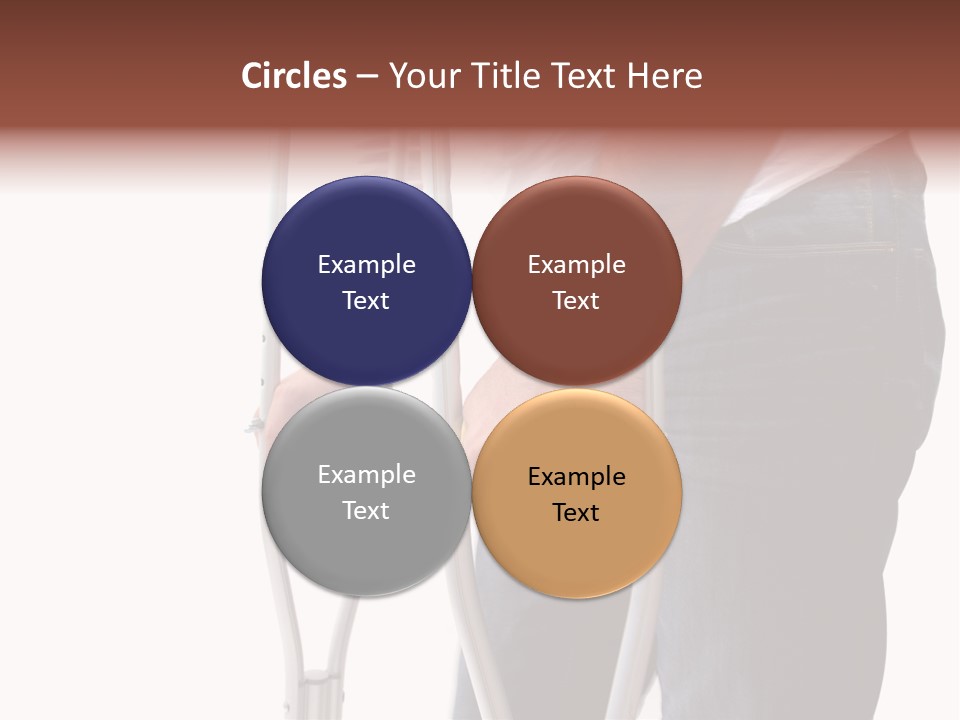 Circles – Your Title Text Here

Example Text

Example Text

Example Text

Example Text